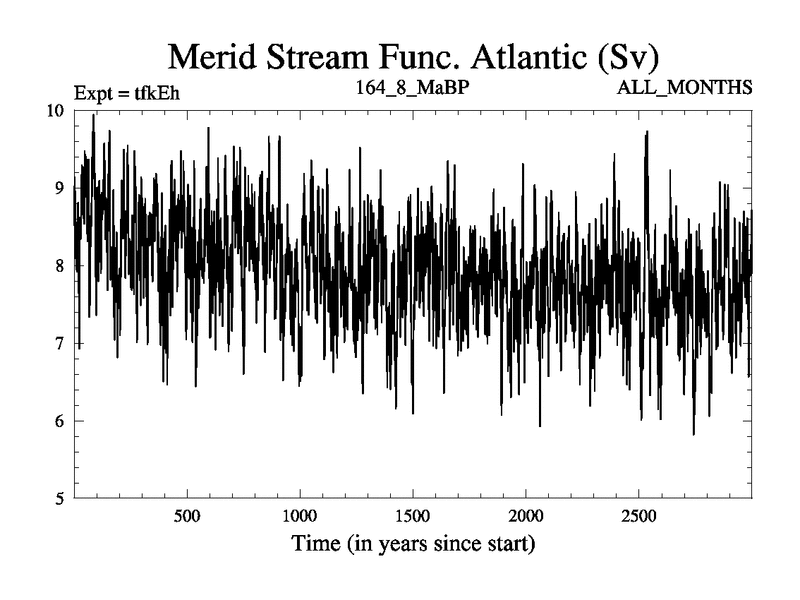 Merid Stream Func. Atlantic (Sv)

Expt = tfkEh

164_8_MaBP

ALL_MONTHS

10
9
8
7
6
5

500
1000
1500
2000
2500

Time (in years since start)